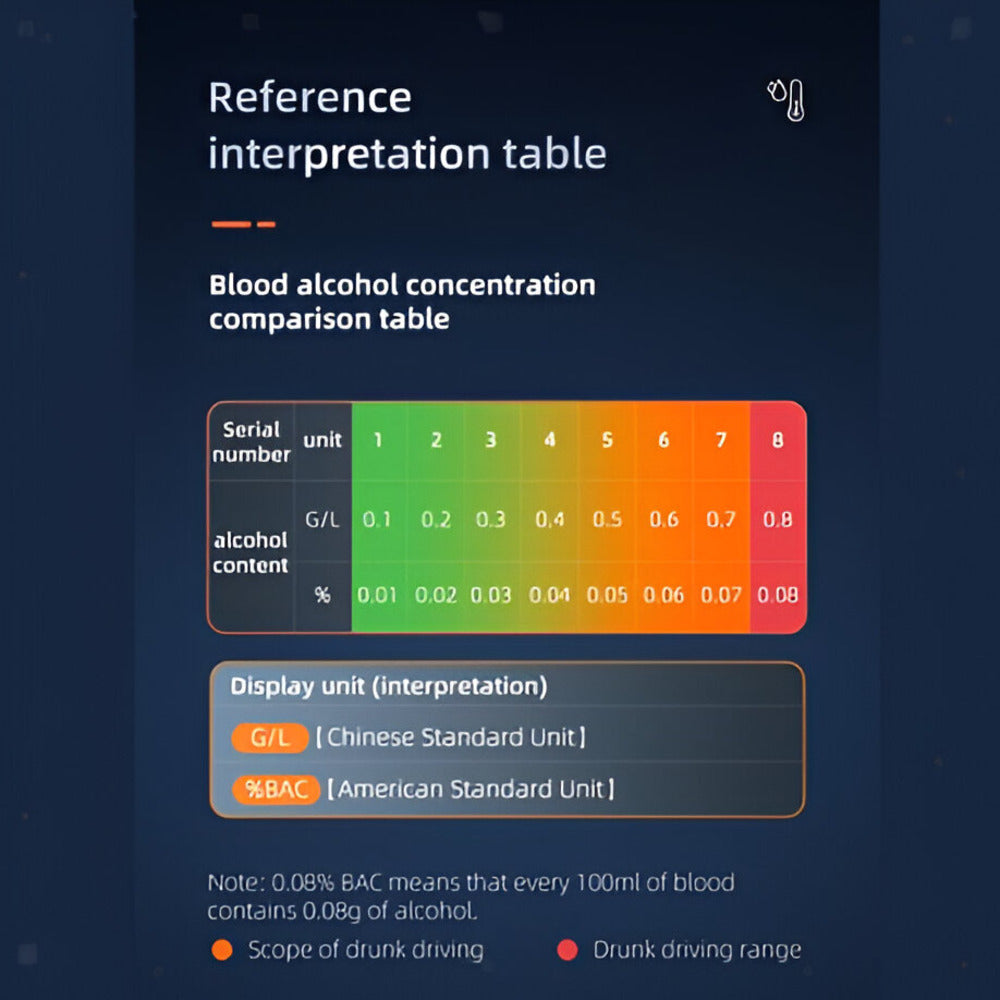 Reference interpretation table

Blood alcohol concentration comparison table

| Serial number | unit | 1 | 2 | 3 | 4 | 5 | 6 | 7 | 8 |
|---|---|---|---|---|---|---|---|---|---|
| alcohol content | G/L | 0.1 | 0.2 | 0.3 | 0.4 | 0.5 | 0.6 | 0.7 | 0.8 |
| | % | 0.01 | 0.02 | 0.03 | 0.04 | 0.05 | 0.06 | 0.07 | 0.08 |

Display unit (interpretation)

G/L [Chinese Standard Unit]

%BAC [American Standard Unit]

Note: 0.08% BAC means that every 100ml of blood contains 0.08g of alcohol.

Scope of drunk driving

Drunk driving range